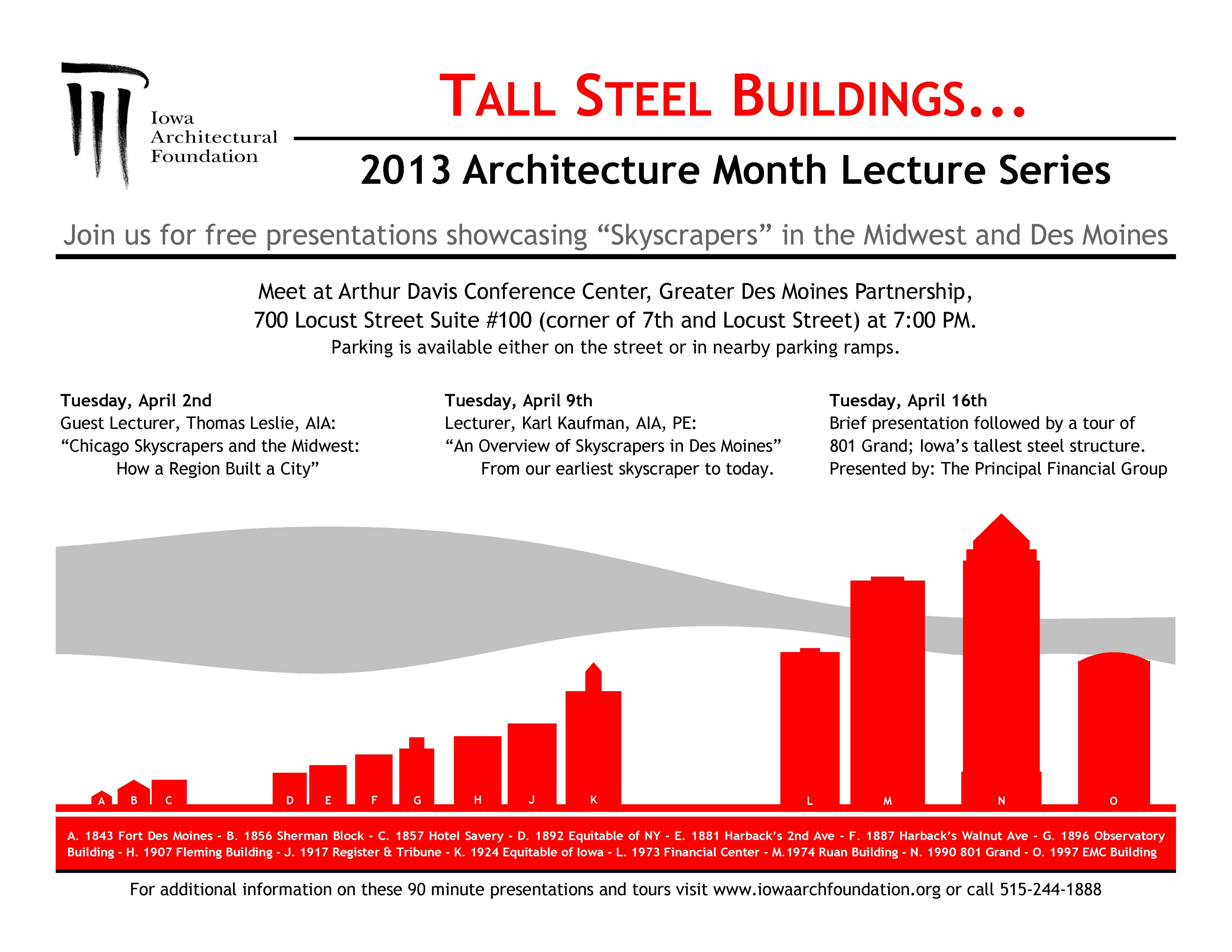 Iowa Architectural Foundation

TALL STEEL BUILDINGS...

2013 Architecture Month Lecture Series

Join us for free presentations showcasing “Skyscrapers” in the Midwest and Des Moines

Meet at Arthur Davis Conference Center, Greater Des Moines Partnership, 700 Locust Street Suite #100 (corner of 7th and Locust Street) at 7:00 PM.
Parking is available either on the street or in nearby parking ramps.

Tuesday, April 2nd
Guest Lecturer, Thomas Leslie, AIA:
“Chicago Skyscrapers and the Midwest: How a Region Built a City”

Tuesday, April 9th
Lecturer, Karl Kaufman, AIA, PE:
“An Overview of Skyscrapers in Des Moines”
From our earliest skyscraper to today.

Tuesday, April 16th
Brief presentation followed by a tour of 801 Grand; Iowa’s tallest steel structure.
Presented by: The Principal Financial Group

A B C D E F G H J K L M N O

A. 1843 Fort Des Moines - B. 1856 Sherman Block - C. 1857 Hotel Savery - D. 1892 Equitable of NY - E. 1881 Harback’s 2nd Ave - F. 1887 Harback’s Walnut Ave - G. 1896 Observatory Building - H. 1907 Fleming Building - J. 1917 Register & Tribune - K. 1924 Equitable of Iowa - L. 1973 Financial Center - M.1974 Ruan Building - N. 1990 801 Grand - O. 1997 EMC Building

For additional information on these 90 minute presentations and tours visit www.iowaarchfoundation.org or call 515-244-1888